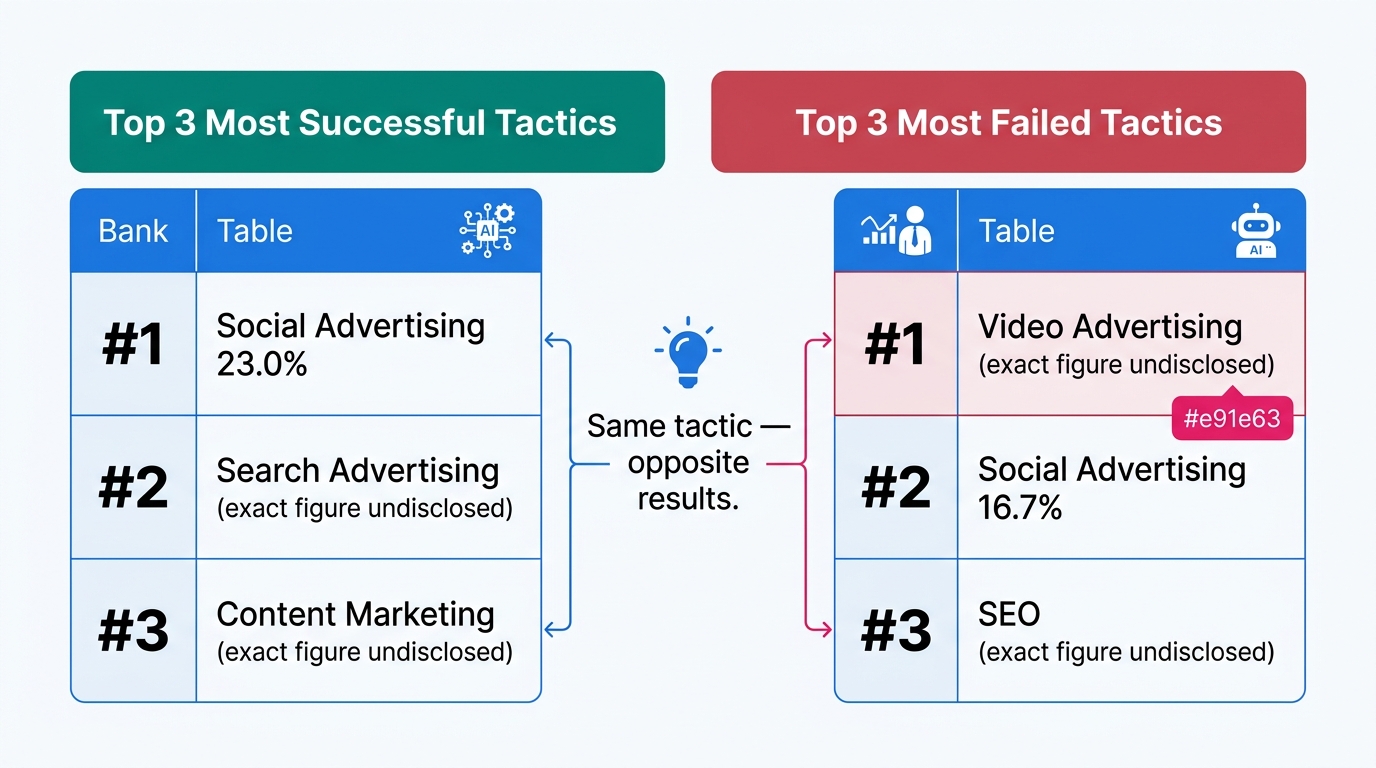 Top 3 Most Successful Tactics

| Bank | Table AI |
|---|---|
| #1 | Social Advertising 23.0% |
| #2 | Search Advertising (exact figure undisclosed) |
| #3 | Content Marketing (exact figure undisclosed) |

Same tactic — opposite results.

Top 3 Most Failed Tactics

| | Table AI |
|---|---|
| #1 | Video Advertising (exact figure undisclosed) |
| #2 | Social Advertising 16.7% |
| #3 | SEO (exact figure undisclosed) |

#e91e63